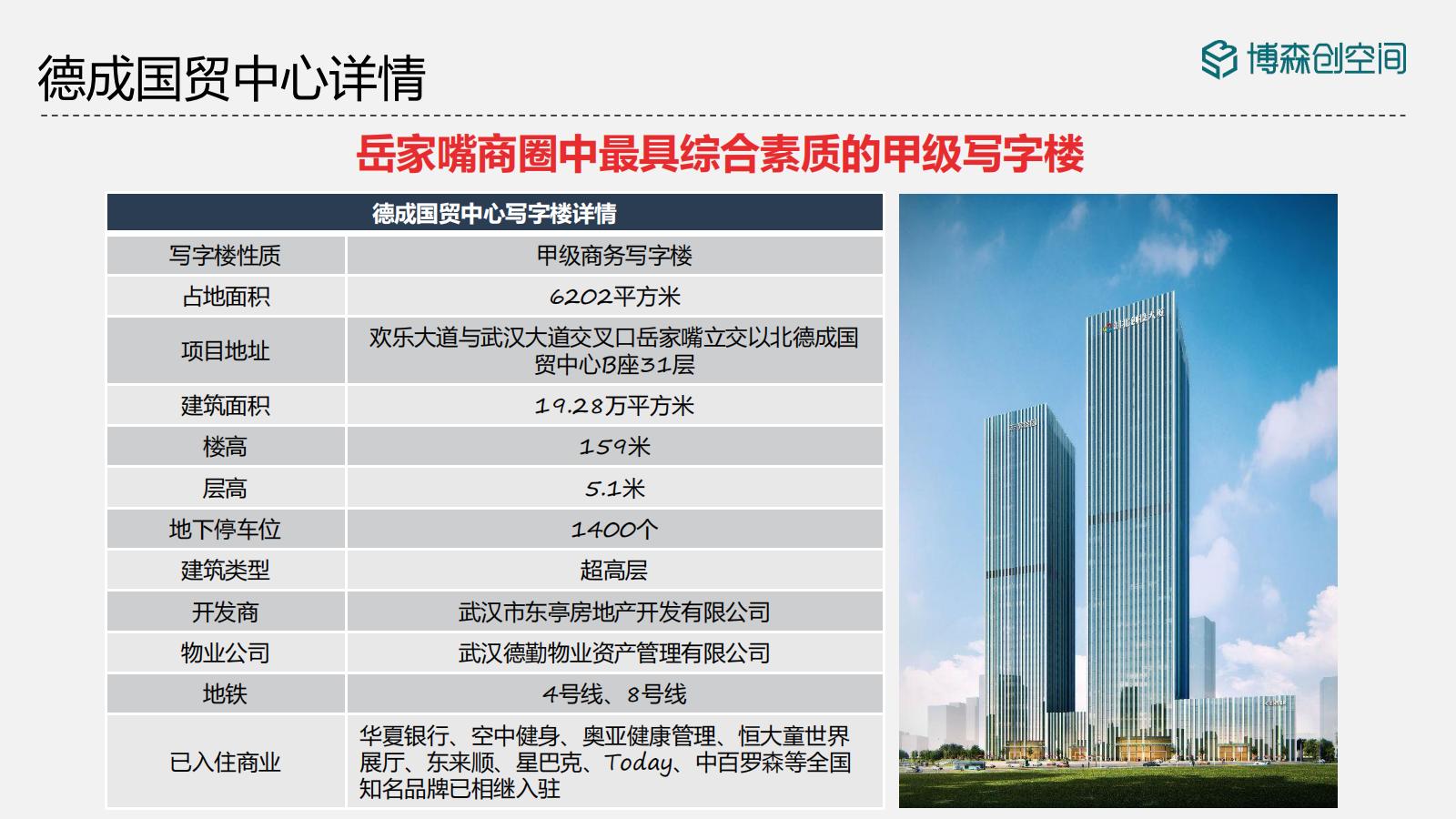 德成国贸中心详情

博森创空间

岳家嘴商圈中最具综合素质的甲级写字楼

| 德成国贸中心写字楼详情 | |
|---|---|
| 写字楼性质 | 甲级商务写字楼 |
| 占地面积 | 6202平方米 |
| 项目地址 | 欢乐大道与武汉大道交叉口岳家嘴立交以北德成国贸中心B座31层 |
| 建筑面积 | 19.28万平方米 |
| 楼高 | 159米 |
| 层高 | 5.1米 |
| 地下停车位 | 1400个 |
| 建筑类型 | 超高层 |
| 开发商 | 武汉市东亭房地产开发有限公司 |
| 物业公司 | 武汉德勤物业资产管理有限公司 |
| 地铁 | 4号线、8号线 |
| 已入住商业 | 华夏银行、空中健身、奥亚健康管理、恒大童世界展厅、东来顺、星巴克、Today、中百罗森等全国知名品牌已相继入驻 |